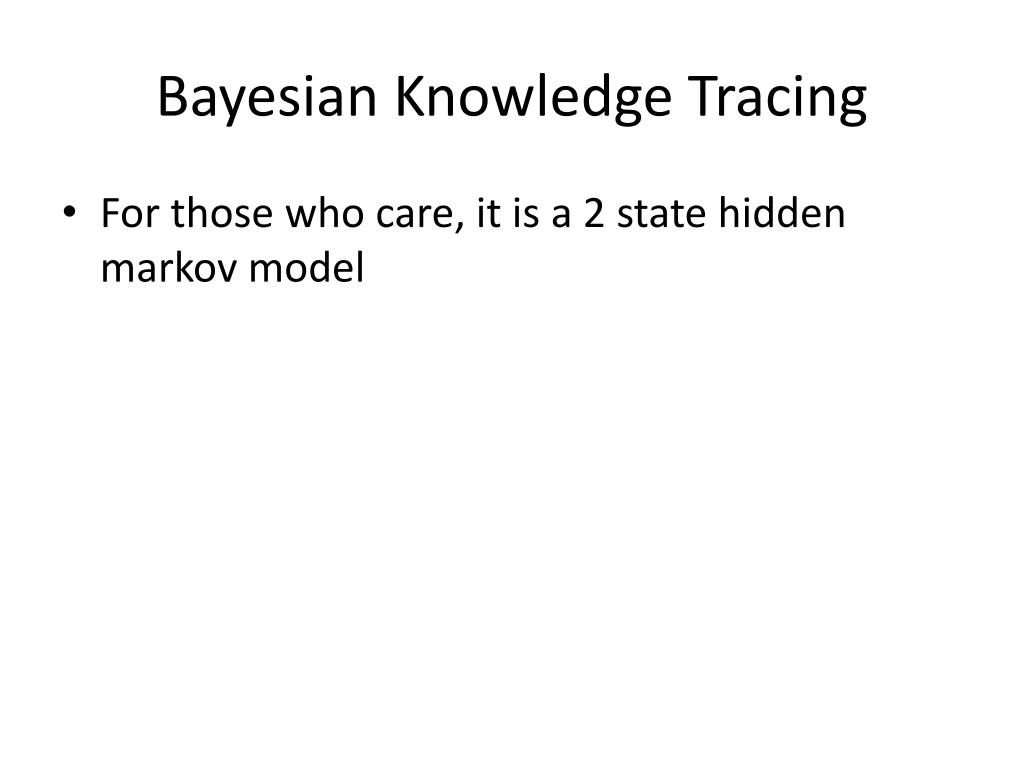 Bayesian Knowledge Tracing

• For those who care, it is a 2 state hidden markov model